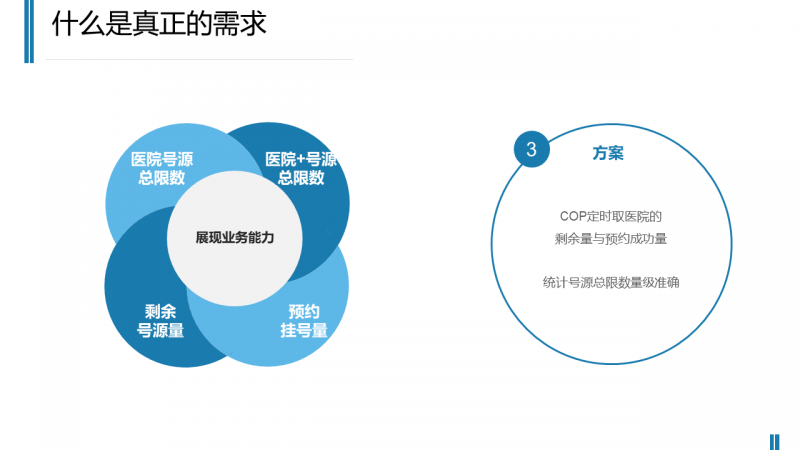 什么是真正的需求

医院号源
总限数

医院+号源
总限数

展现业务能力

剩余
号源量

预约
挂号量

3

方案

COP定时取医院的
剩余量与预约成功量

统计号源总限数量级准确